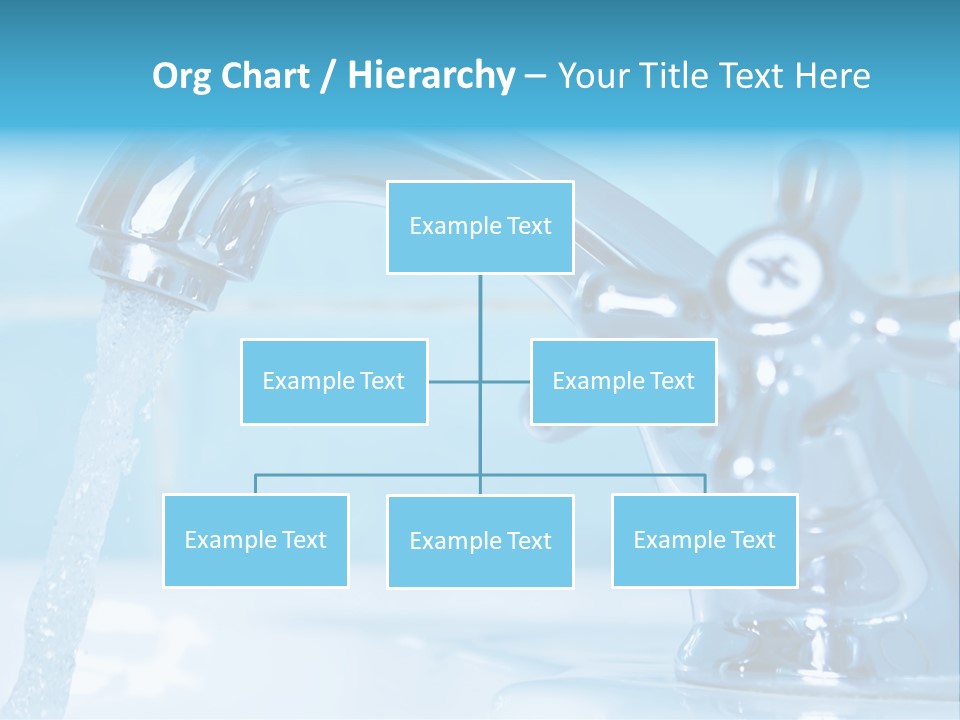 Org Chart / Hierarchy – Your Title Text Here

Example Text

Example Text

Example Text

Example Text

Example Text

Example Text